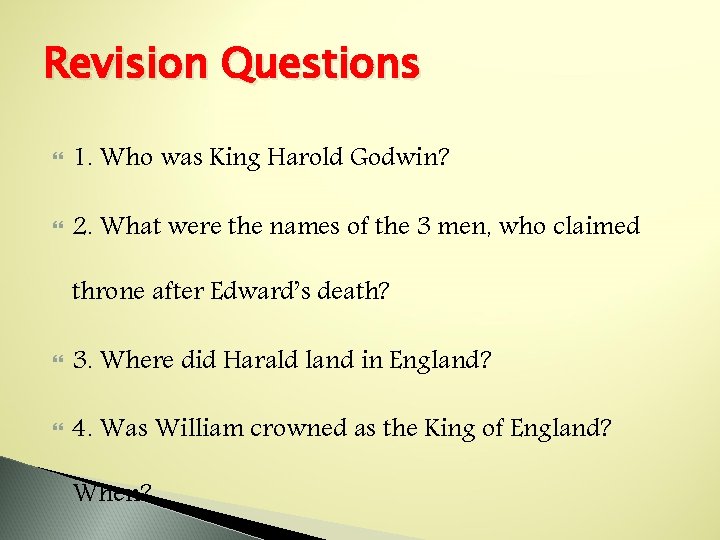 Revision Questions

1. Who was King Harold Godwin?

2. What were the names of the 3 men, who claimed throne after Edward's death?

3. Where did Harald land in England?

4. Was William crowned as the King of England? When?